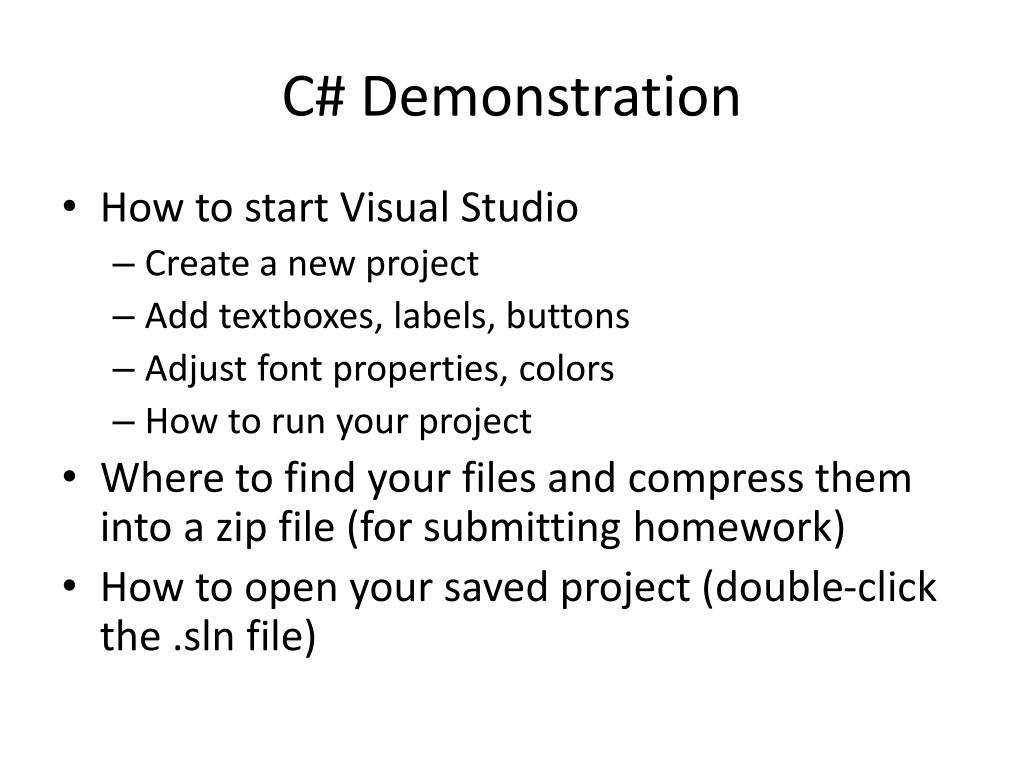 C# Demonstration

• How to start Visual Studio
– Create a new project
– Add textboxes, labels, buttons
– Adjust font properties, colors
– How to run your project
• Where to find your files and compress them into a zip file (for submitting homework)
• How to open your saved project (double-click the .sln file)